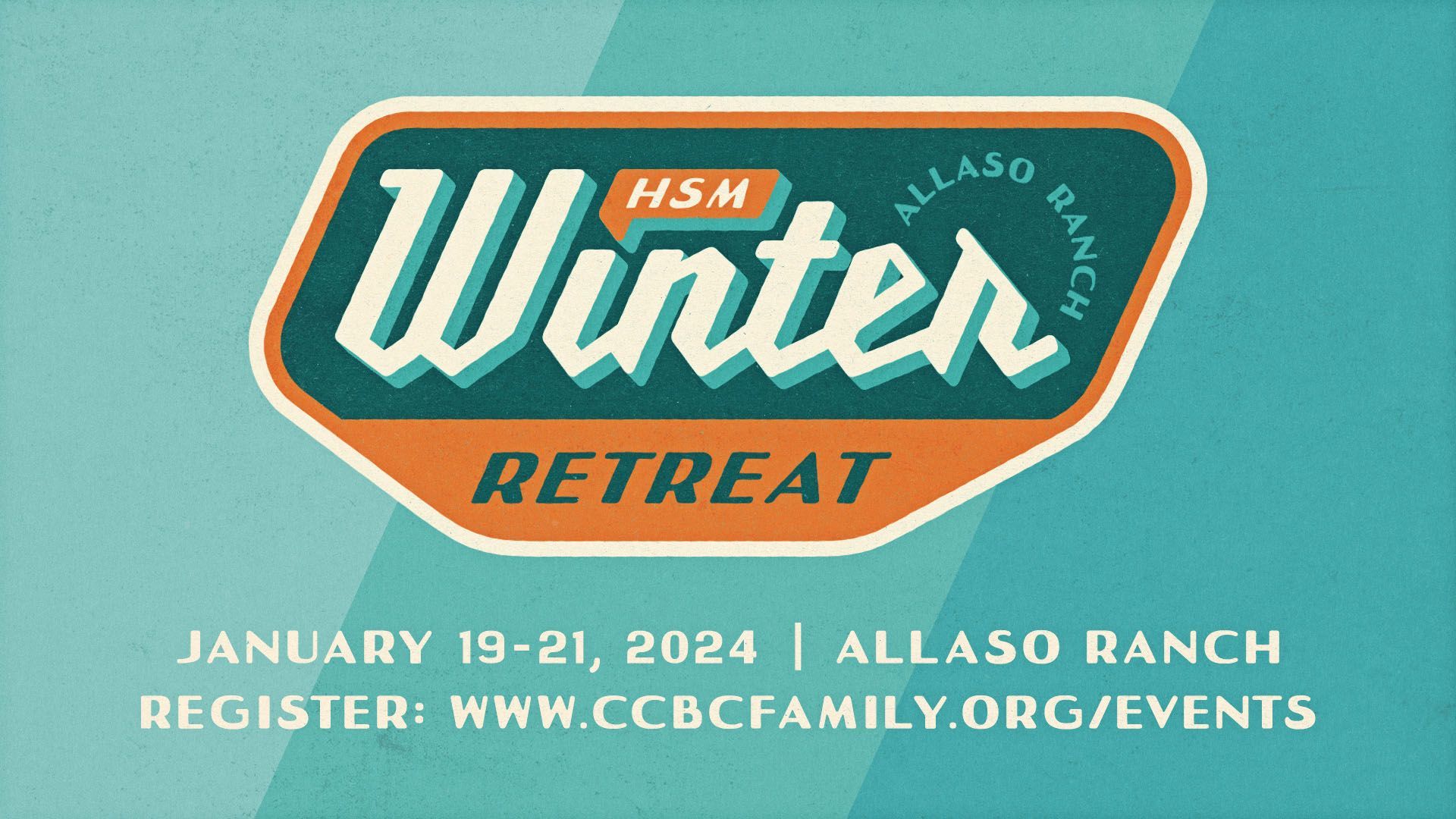 HSM
Winter
ALLASO RANCH
RETREAT

JANUARY 19-21, 2024 | ALLASO RANCH
REGISTER: WWW.CCBCFAMILY.ORG/EVENTS